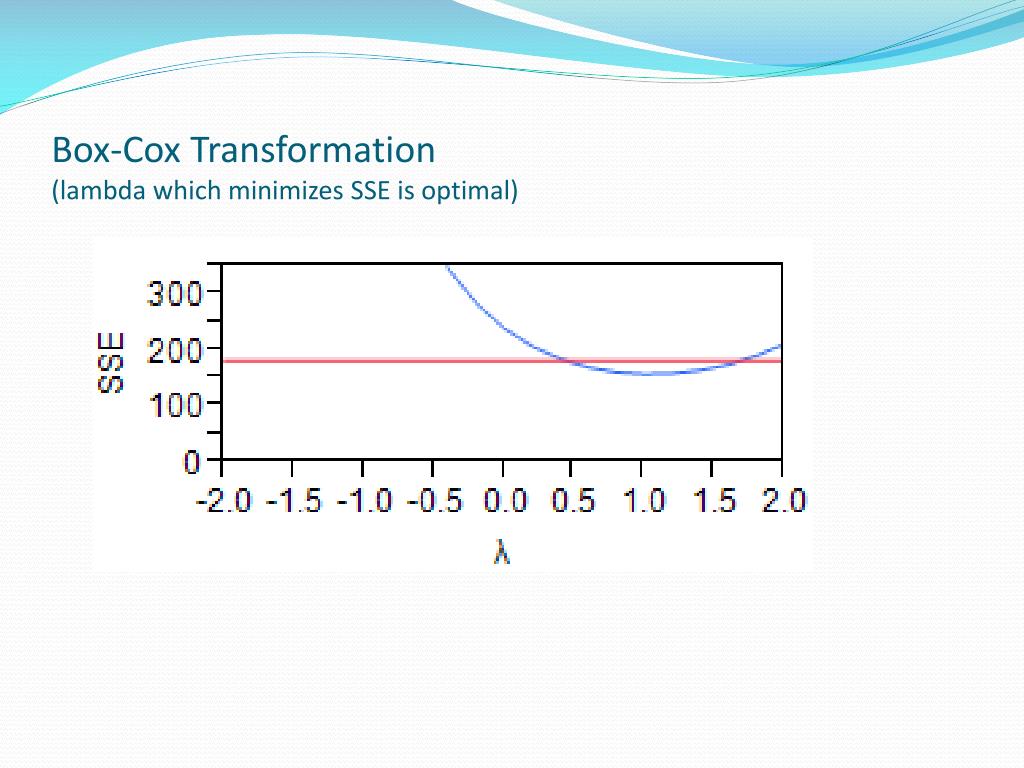 Box-Cox Transformation
(lambda which minimizes SSE is optimal)

SSE

300
200
100
0

-2.0 -1.5 -1.0 -0.5 0.0 0.5 1.0 1.5 2.0

λ